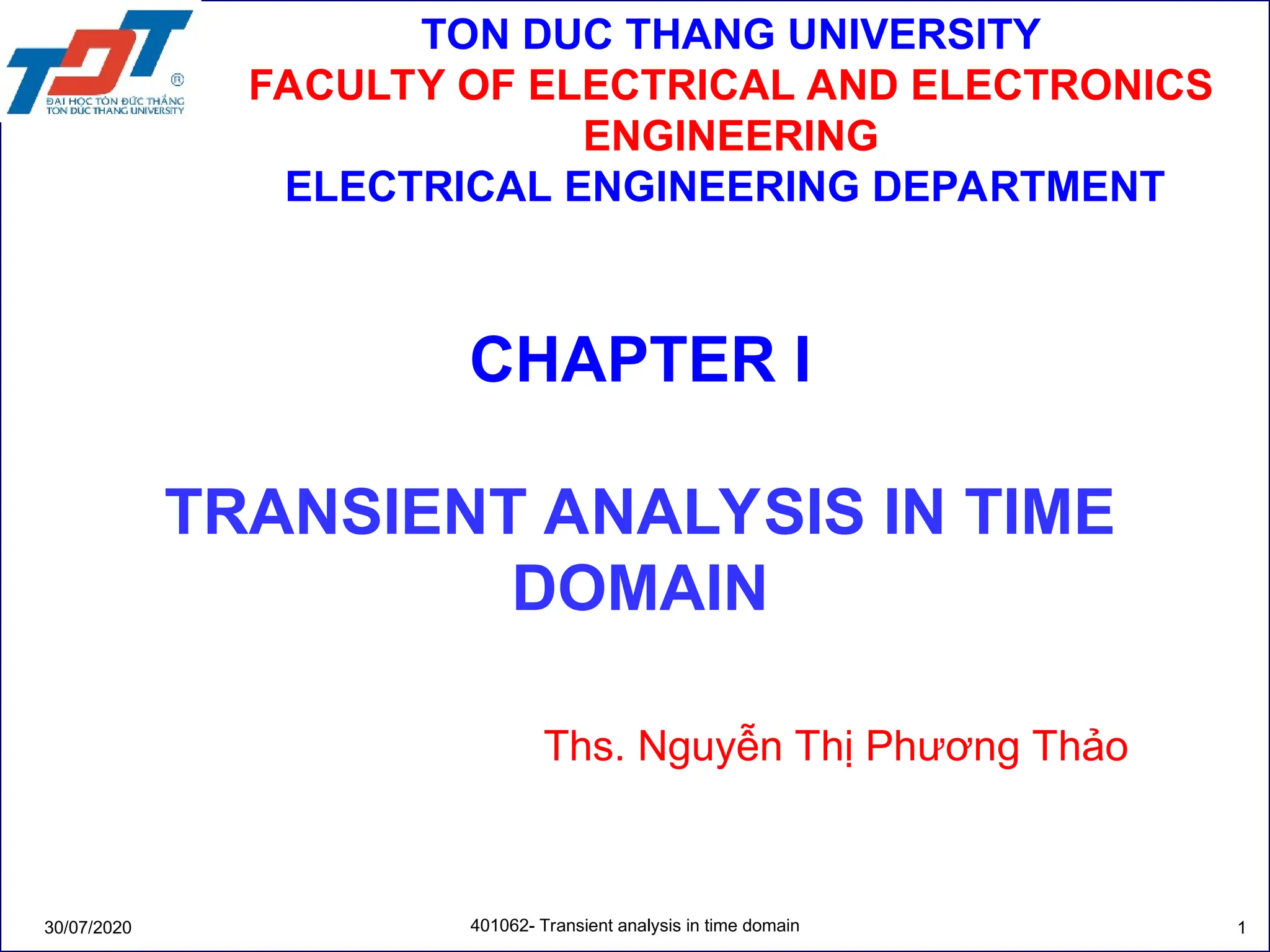 TDT
®
ĐẠI HỌC TÔN ĐỨC THẮNG
TON DUC THANG UNIVERSITY

TON DUC THANG UNIVERSITY
FACULTY OF ELECTRICAL AND ELECTRONICS ENGINEERING
ELECTRICAL ENGINEERING DEPARTMENT

CHAPTER I

TRANSIENT ANALYSIS IN TIME DOMAIN

Ths. Nguyễn Thị Phương Thảo

30/07/2020

401062- Transient analysis in time domain

1